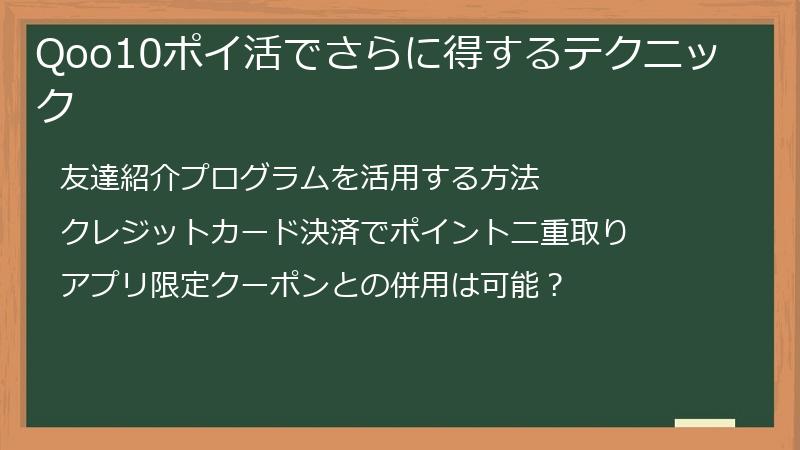 Qoo10ポイ活でさらに得するテクニック

友達紹介プログラムを活用する方法

クレジットカード決済でポイント二重取り

アプリ限定クーポンとの併用は可能？